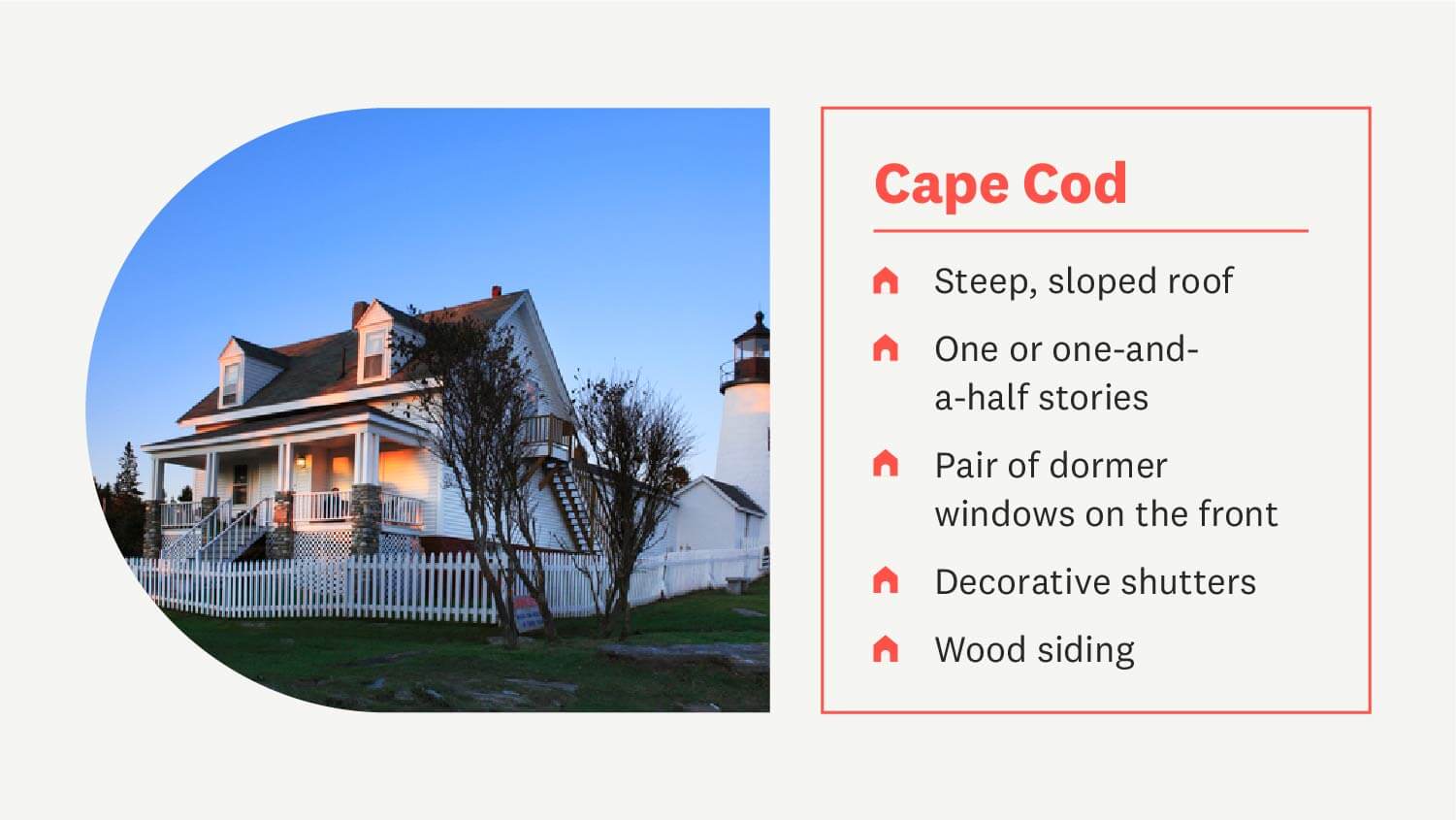 Cape Cod

Steep, sloped roof

One or one-and-a-half stories

Pair of dormer windows on the front

Decorative shutters

Wood siding